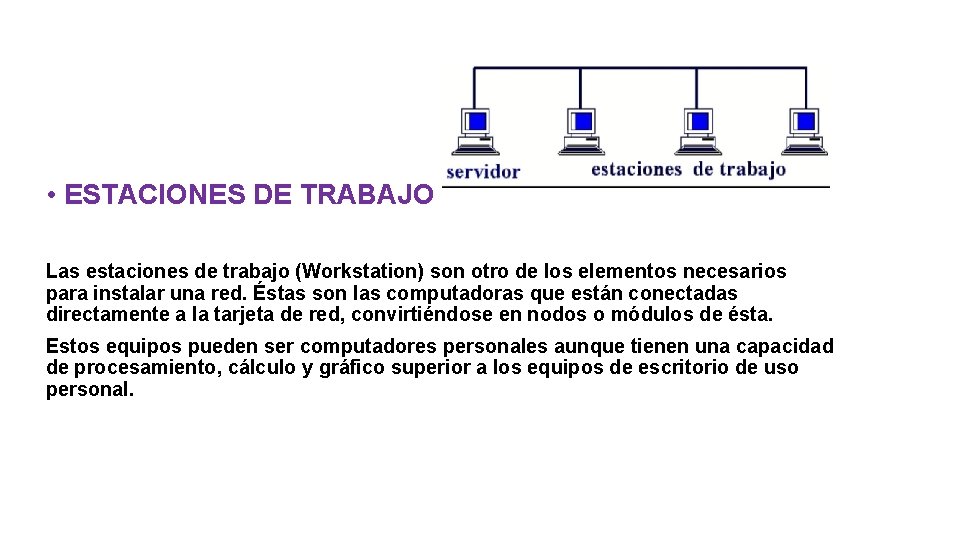 servidor
estaciones de trabajo

• ESTACIONES DE TRABAJO

Las estaciones de trabajo (Workstation) son otro de los elementos necesarios para instalar una red. Éstas son las computadoras que están conectadas directamente a la tarjeta de red, convirtiéndose en nodos o módulos de ésta.

Estos equipos pueden ser computadores personales aunque tienen una capacidad de procesamiento, cálculo y gráfico superior a los equipos de escritorio de uso personal.